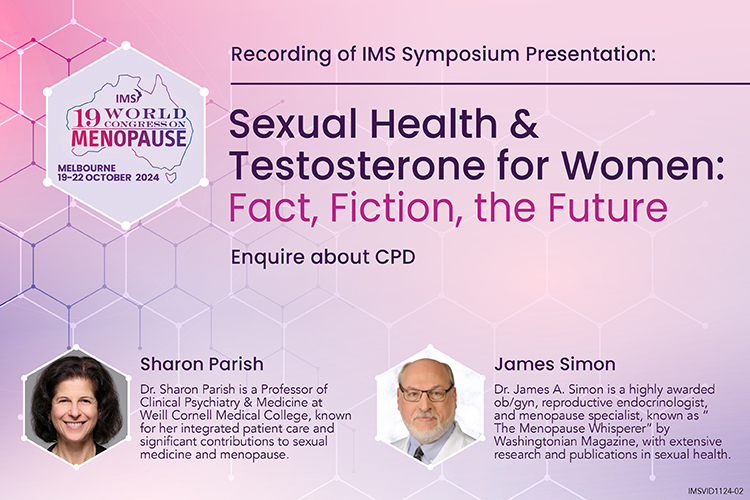 IMS
19 WORLD CONGRESS ON MENOPAUSE
MELBOURNE
19–22 OCTOBER 2024

Recording of IMS Symposium Presentation:

Sexual Health & Testosterone for Women: Fact, Fiction, the Future

Enquire about CPD

Sharon Parish

Dr. Sharon Parish is a Professor of Clinical Psychiatry & Medicine at Weill Cornell Medical College, known for her integrated patient care and significant contributions to sexual medicine and menopause.

James Simon

Dr. James A. Simon is a highly awarded ob/gyn, reproductive endocrinologist, and menopause specialist, known as " The Menopause Whisperer" by Washingtonian Magazine, with extensive research and publications in sexual health.

IMSVID1124-02